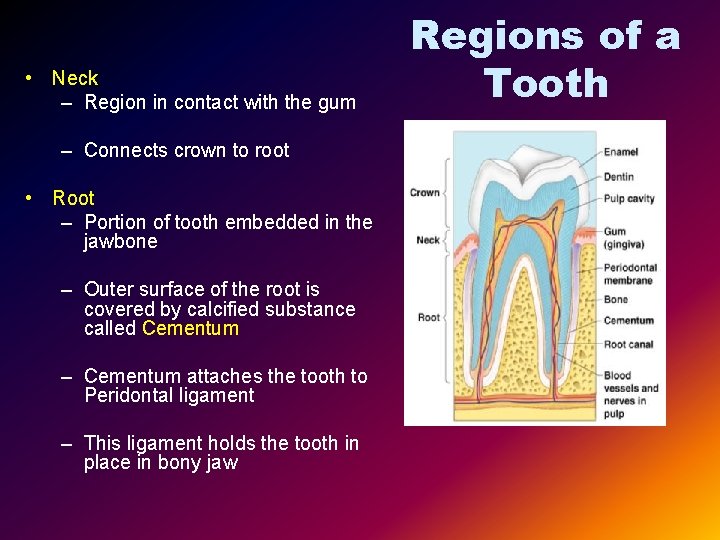 Regions of a Tooth

• Neck
– Region in contact with the gum
– Connects crown to root

• Root
– Portion of tooth embedded in the jawbone
– Outer surface of the root is covered by calcified substance called Cementum
– Cementum attaches the tooth to Peridontal ligament
– This ligament holds the tooth in place in bony jaw

Crown
Neck
Root
Enamel
Dentin
Pulp cavity
Gum (gingiva)
Periodontal membrane
Bone
Cementum
Root canal
Blood vessels and nerves in pulp